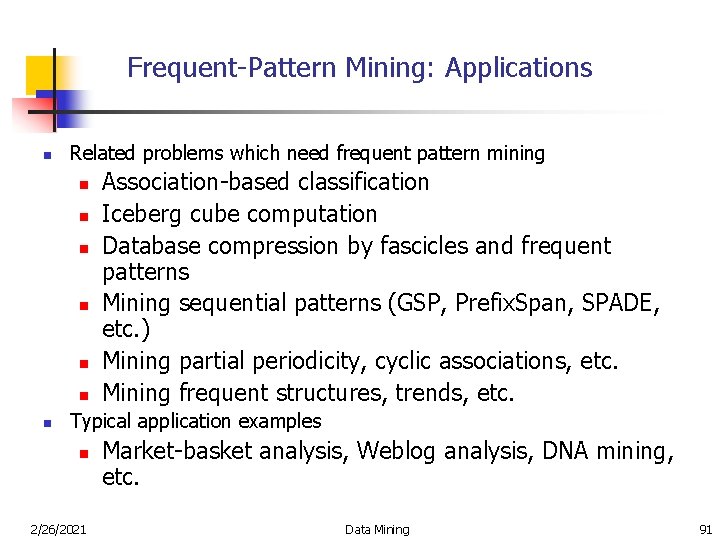 Frequent-Pattern Mining: Applications

- Related problems which need frequent pattern mining
  - Association-based classification
  - Iceberg cube computation
  - Database compression by fascicles and frequent patterns
  - Mining sequential patterns (GSP, PrefixSpan, SPADE, etc.)
  - Mining partial periodicity, cyclic associations, etc.
  - Mining frequent structures, trends, etc.
- Typical application examples
  - Market-basket analysis, Weblog analysis, DNA mining, etc.

2/26/2021 Data Mining 91